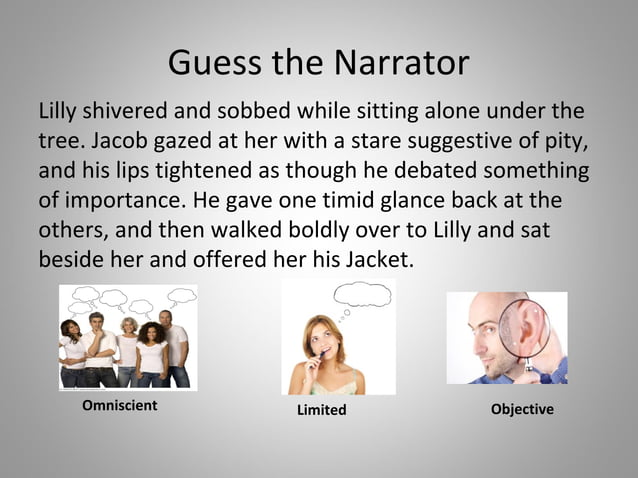 Guess the Narrator

Lilly shivered and sobbed while sitting alone under the tree. Jacob gazed at her with a stare suggestive of pity, and his lips tightened as though he debated something of importance. He gave one timid glance back at the others, and then walked boldly over to Lilly and sat beside her and offered her his Jacket.

Omniscient

Limited

Objective